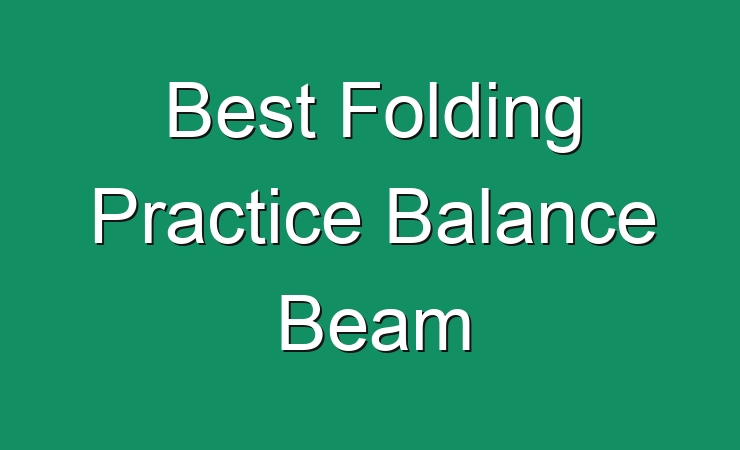 Best Folding Practice Balance Beam